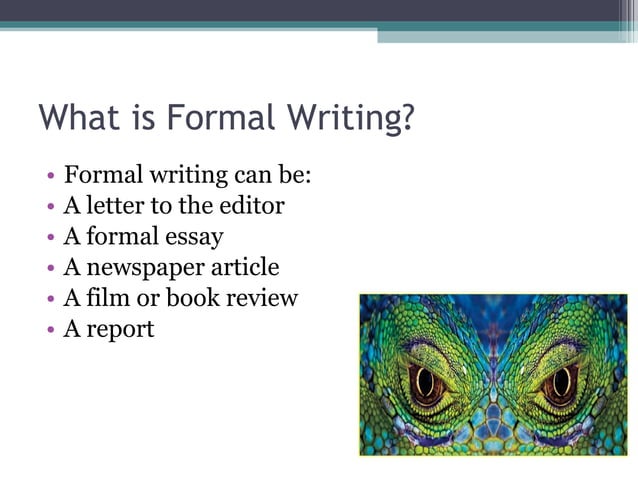 What is Formal Writing?

• Formal writing can be:
• A letter to the editor
• A formal essay
• A newspaper article
• A film or book review
• A report